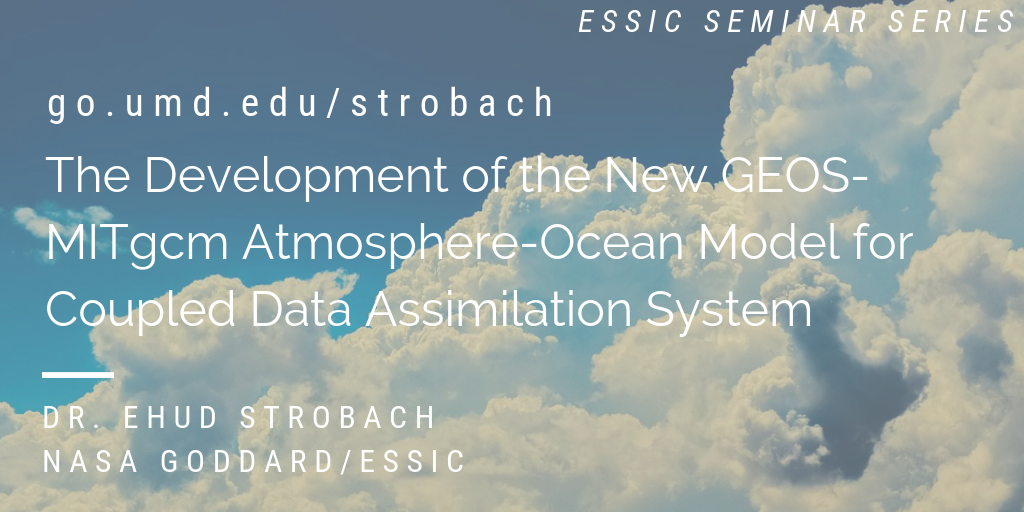 ESSIC SEMINAR SERIES

go.umd.edu/strobach

The Development of the New GEOS-MITgcm Atmosphere-Ocean Model for Coupled Data Assimilation System

DR. EHUD STROBACH
NASA GODDARD/ESSIC